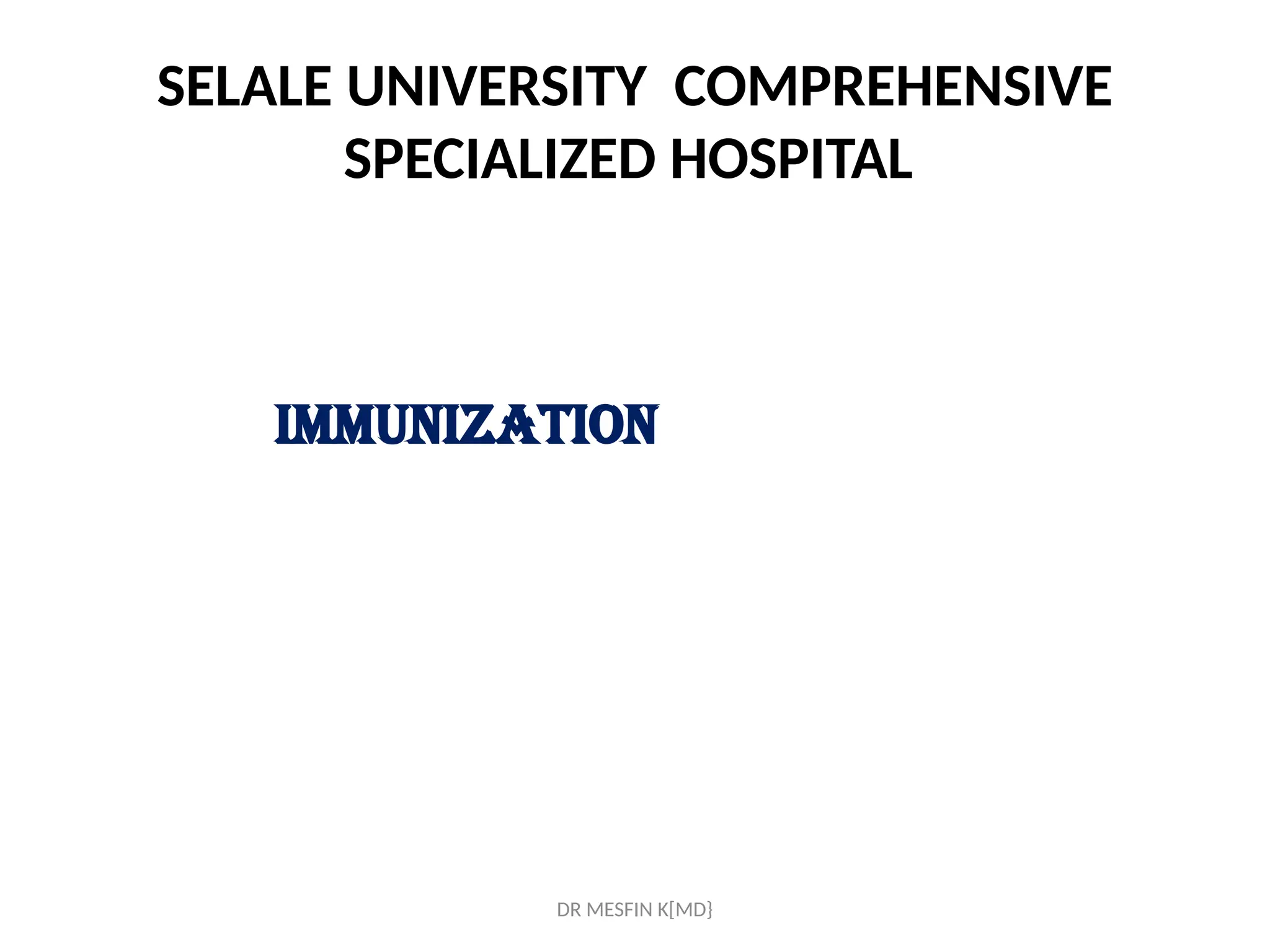 SELALE UNIVERSITY COMPREHENSIVE SPECIALIZED HOSPITAL

IMMUNIZATION

DR MESFIN K[MD}